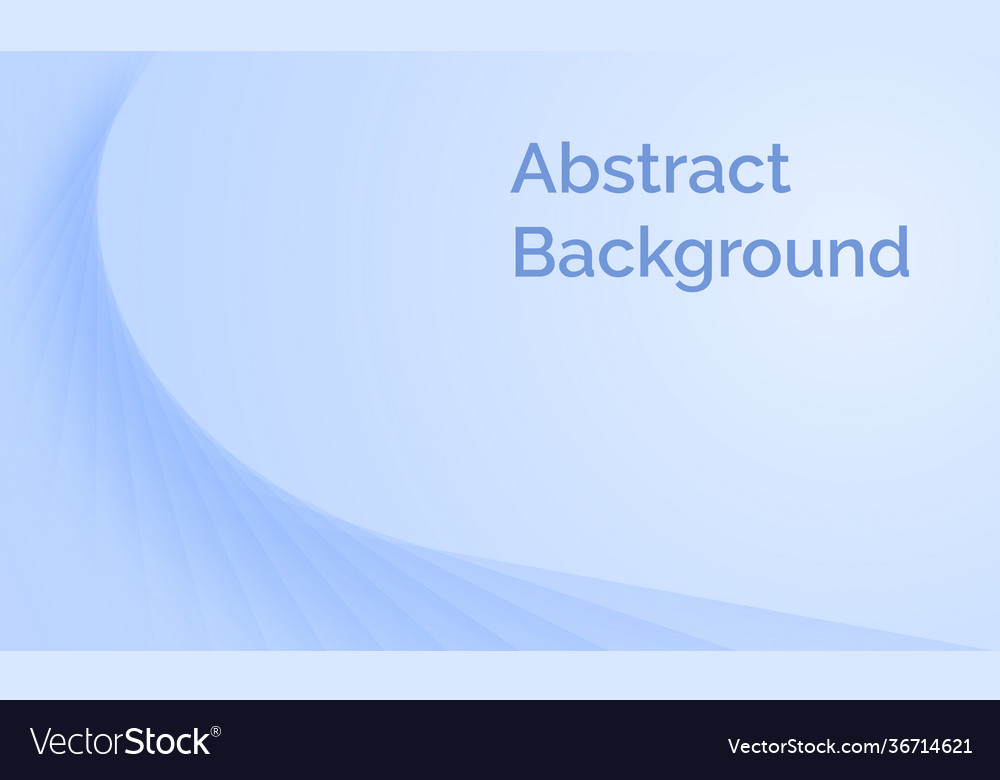 Abstract Background

VectorStock®

VectorStock.com/36714621